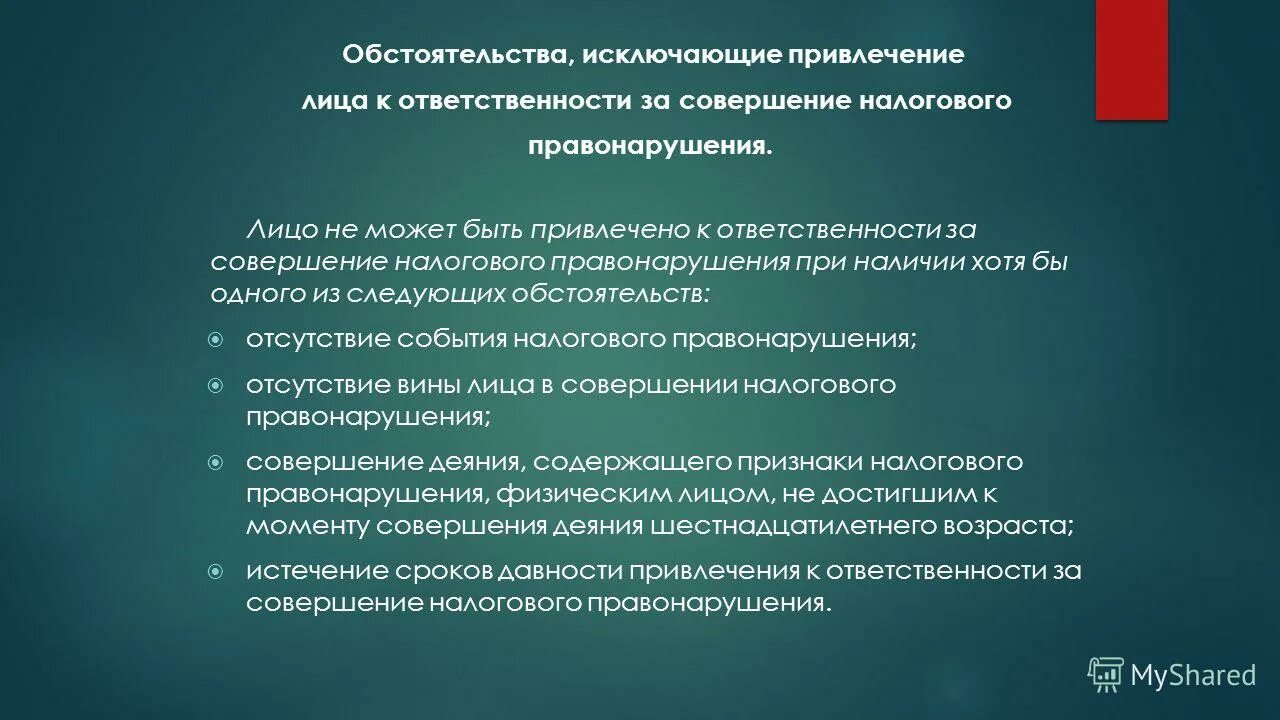 Обстоятельства, исключающие привлечение лица к ответственности за совершение налогового правонарушения.

Лицо не может быть привлечено к ответственности за совершение налогового правонарушения при наличии хотя бы одного из следующих обстоятельств:

отсутствие события налогового правонарушения;

отсутствие вины лица в совершении налогового правонарушения;

совершение деяния, содержащего признаки налогового правонарушения, физическим лицом, не достигшим к моменту совершения деяния шестнадцатилетнего возраста;

истечение сроков давности привлечения к ответственности за совершение налогового правонарушения.

MyShared